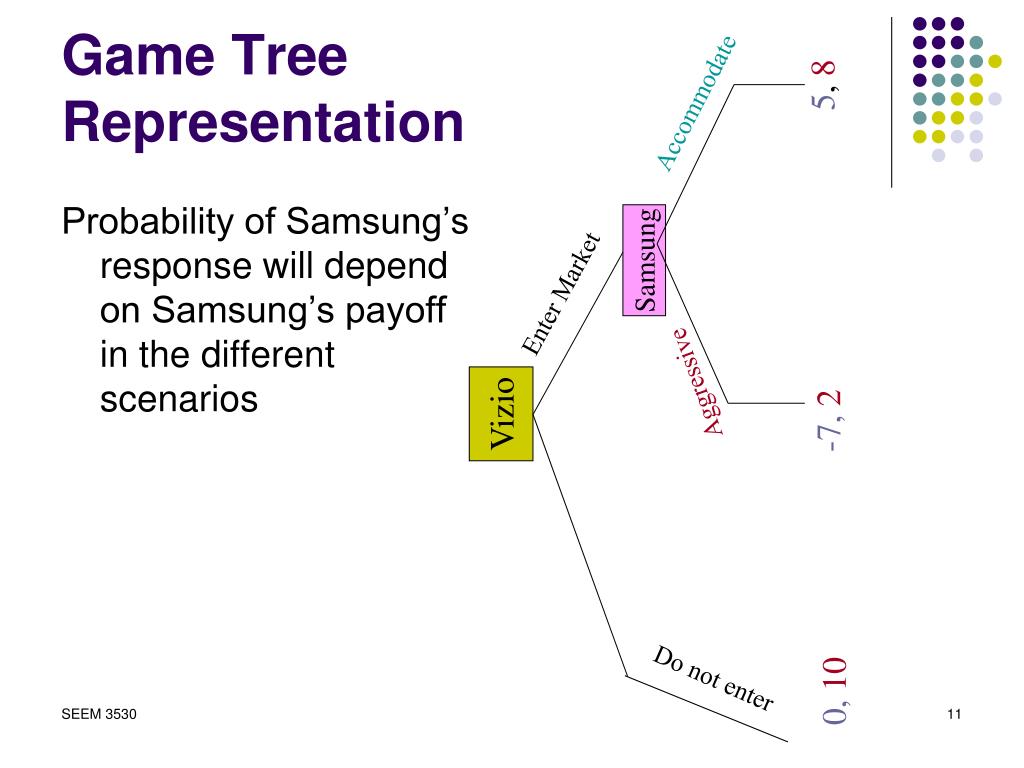 Game Tree Representation

Probability of Samsung's response will depend on Samsung's payoff in the different scenarios

Vizio

Enter Market

Samsung

Accommodate

5, 8

Aggressive

-7, 2

Do not enter

0, 10

SEEM 3530

11